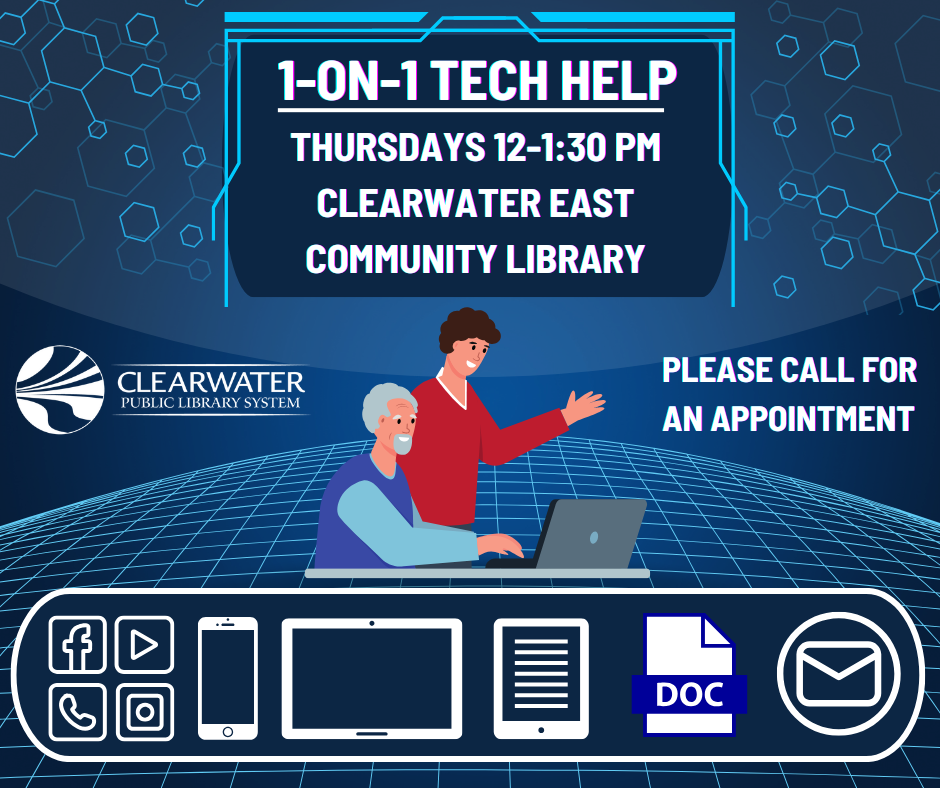 1-ON-1 TECH HELP
THURSDAYS 12-1:30 PM
CLEARWATER EAST
COMMUNITY LIBRARY

CLEARWATER
PUBLIC LIBRARY SYSTEM

PLEASE CALL FOR AN APPOINTMENT

DOC